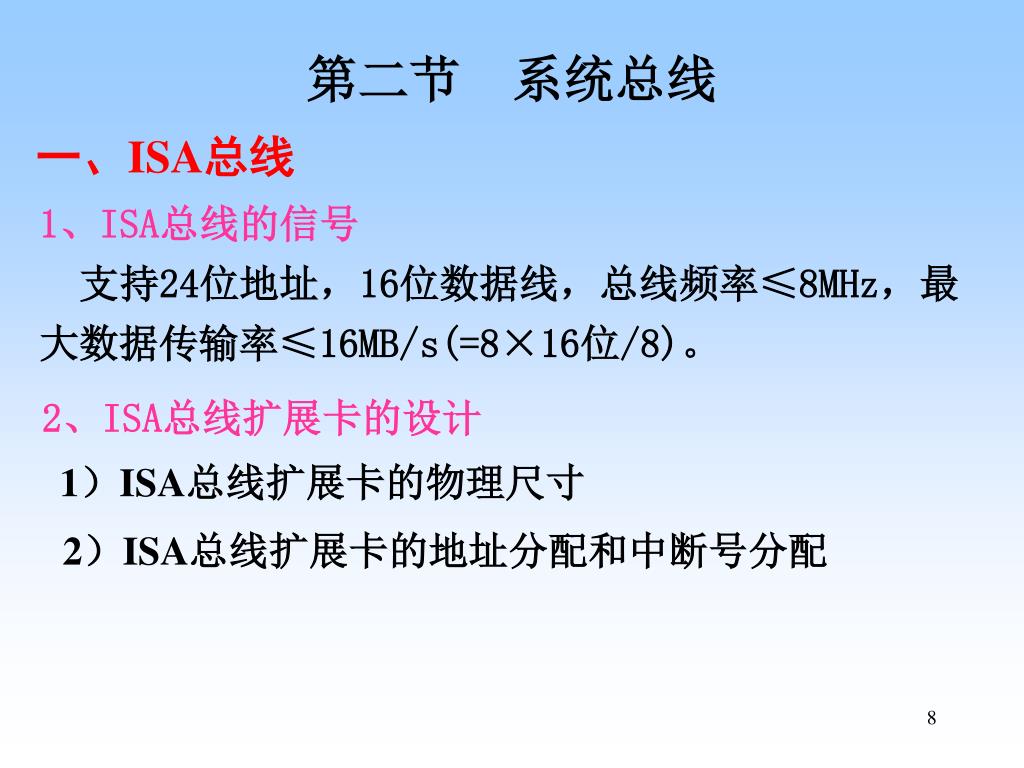 第二节　系统总线

一、ISA总线

1、ISA总线的信号

支持24位地址，16位数据线，总线频率≤8MHz，最大数据传输率≤16MB/s(=8×16位/8)。

2、ISA总线扩展卡的设计

1）ISA总线扩展卡的物理尺寸

2）ISA总线扩展卡的地址分配和中断号分配

8